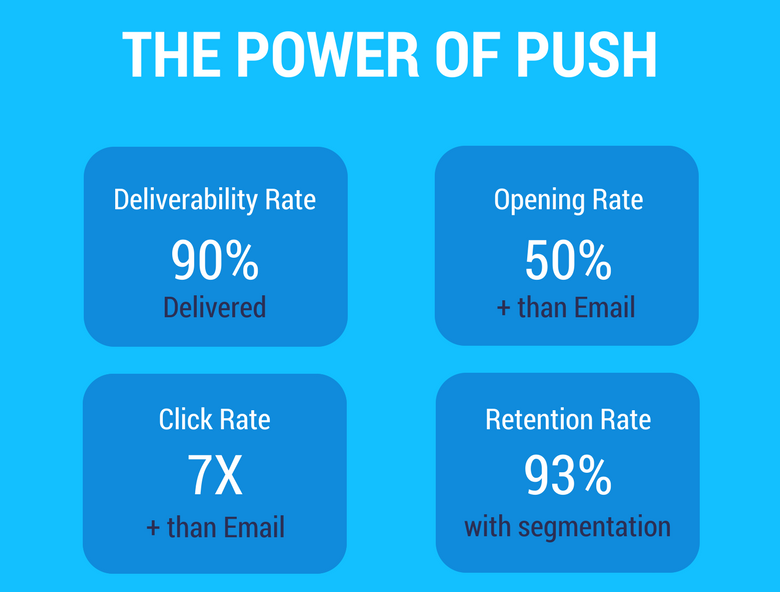 THE POWER OF PUSH

Deliverability Rate
90%
Delivered

Opening Rate
50%
+ than Email

Click Rate
7X
+ than Email

Retention Rate
93%
with segmentation